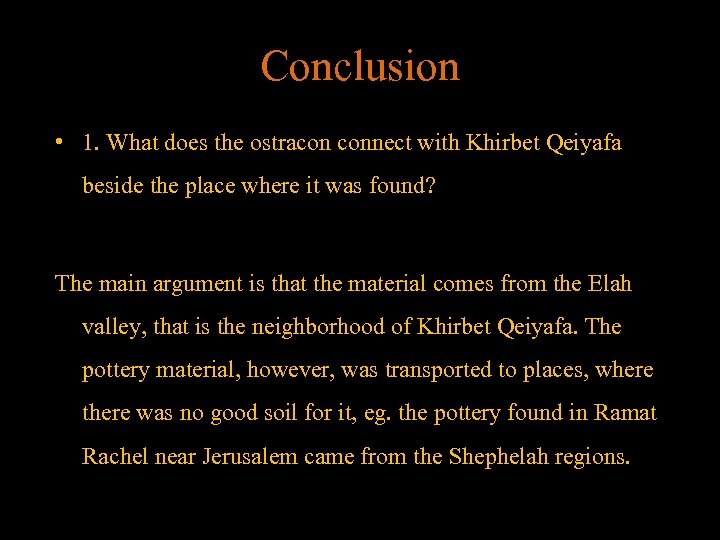 Conclusion

• 1. What does the ostracon connect with Khirbet Qeiyafa beside the place where it was found?

The main argument is that the material comes from the Elah valley, that is the neighborhood of Khirbet Qeiyafa. The pottery material, however, was transported to places, where there was no good soil for it, eg. the pottery found in Ramat Rachel near Jerusalem came from the Shephelah regions.